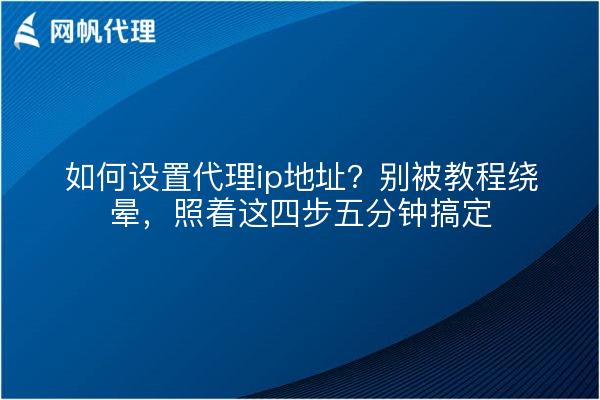 网帆代理

如何设置代理ip地址？别被教程绕晕，照着这四步五分钟搞定